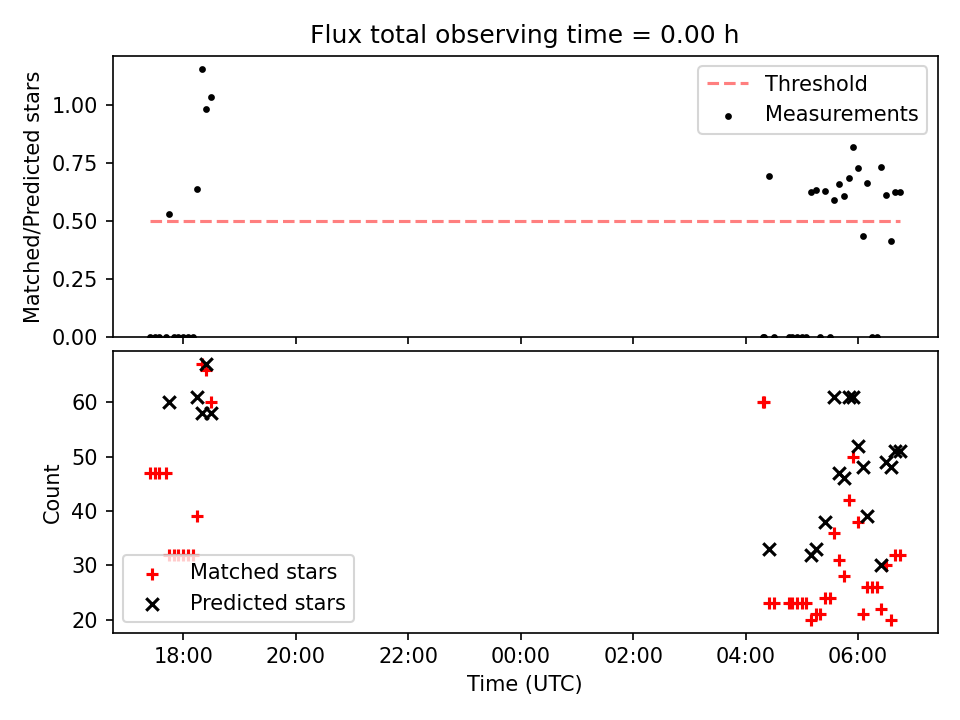 Flux total observing time = 0.00 h

Matched/Predicted stars

1.00
0.75
0.50
0.25
0.00

Threshold
Measurements

Count

60
50
40
30
20

Matched stars
Predicted stars

18:00
20:00
22:00
00:00
02:00
04:00
06:00

Time (UTC)